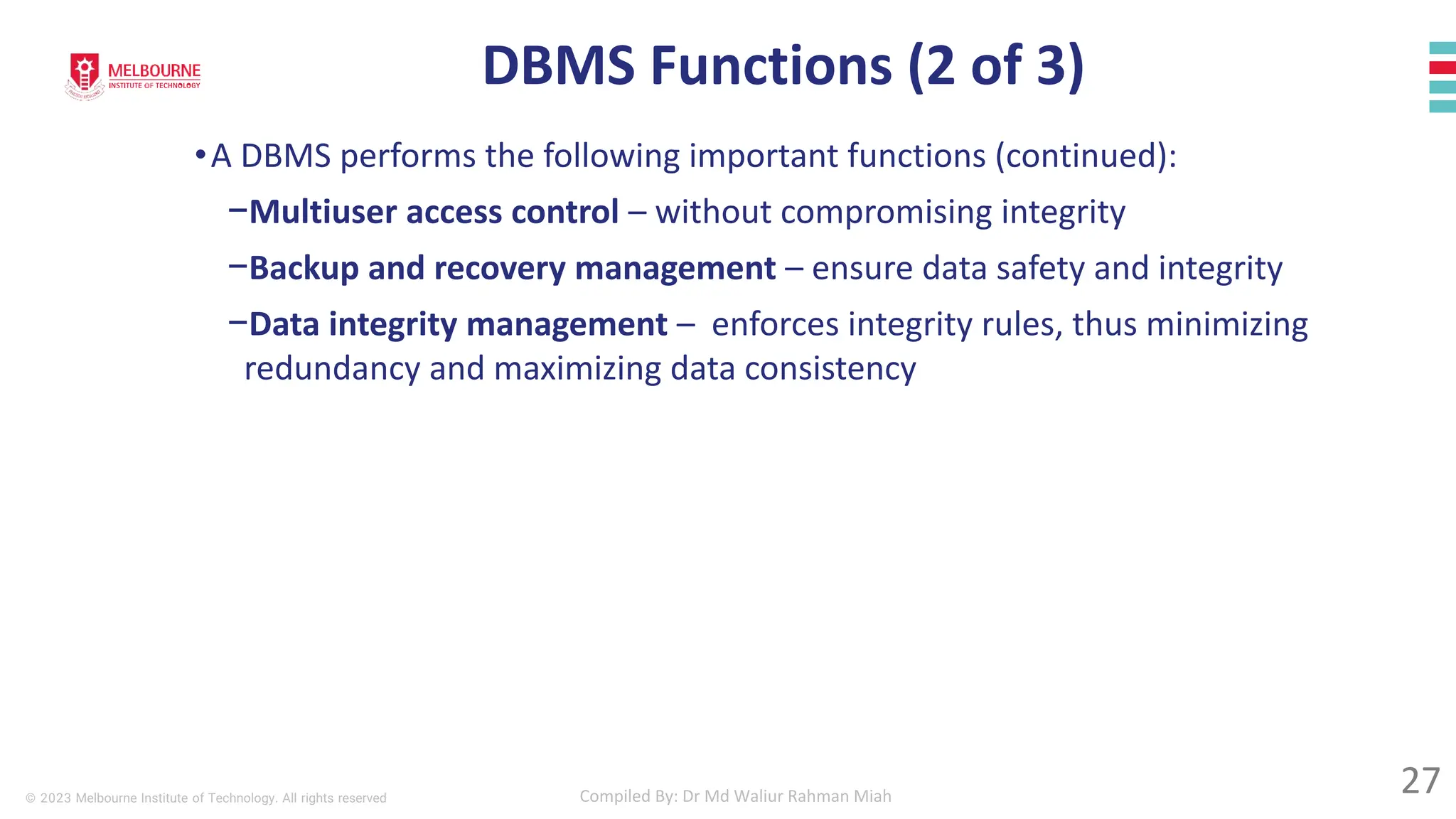 MELBOURNE
INSTITUTE OF TECHNOLOGY

DBMS Functions (2 of 3)

• A DBMS performs the following important functions (continued):

– Multiuser access control – without compromising integrity

– Backup and recovery management – ensure data safety and integrity

– Data integrity management – enforces integrity rules, thus minimizing redundancy and maximizing data consistency

© 2023 Melbourne Institute of Technology. All rights reserved

Compiled By: Dr Md Waliur Rahman Miah

27